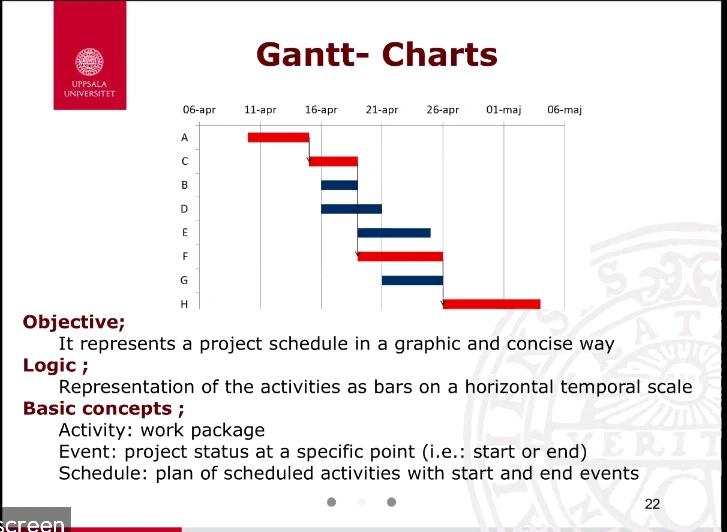 UPPSALA UNIVERSITET

Gantt- Charts

06-apr 11-apr 16-apr 21-apr 26-apr 01-maj 06-maj

A
C
B
D
E
F
G
H

Objective;
It represents a project schedule in a graphic and concise way
Logic ;
Representation of the activities as bars on a horizontal temporal scale
Basic concepts ;
Activity: work package
Event: project status at a specific point (i.e.: start or end)
Schedule: plan of scheduled activities with start and end events

22

screen